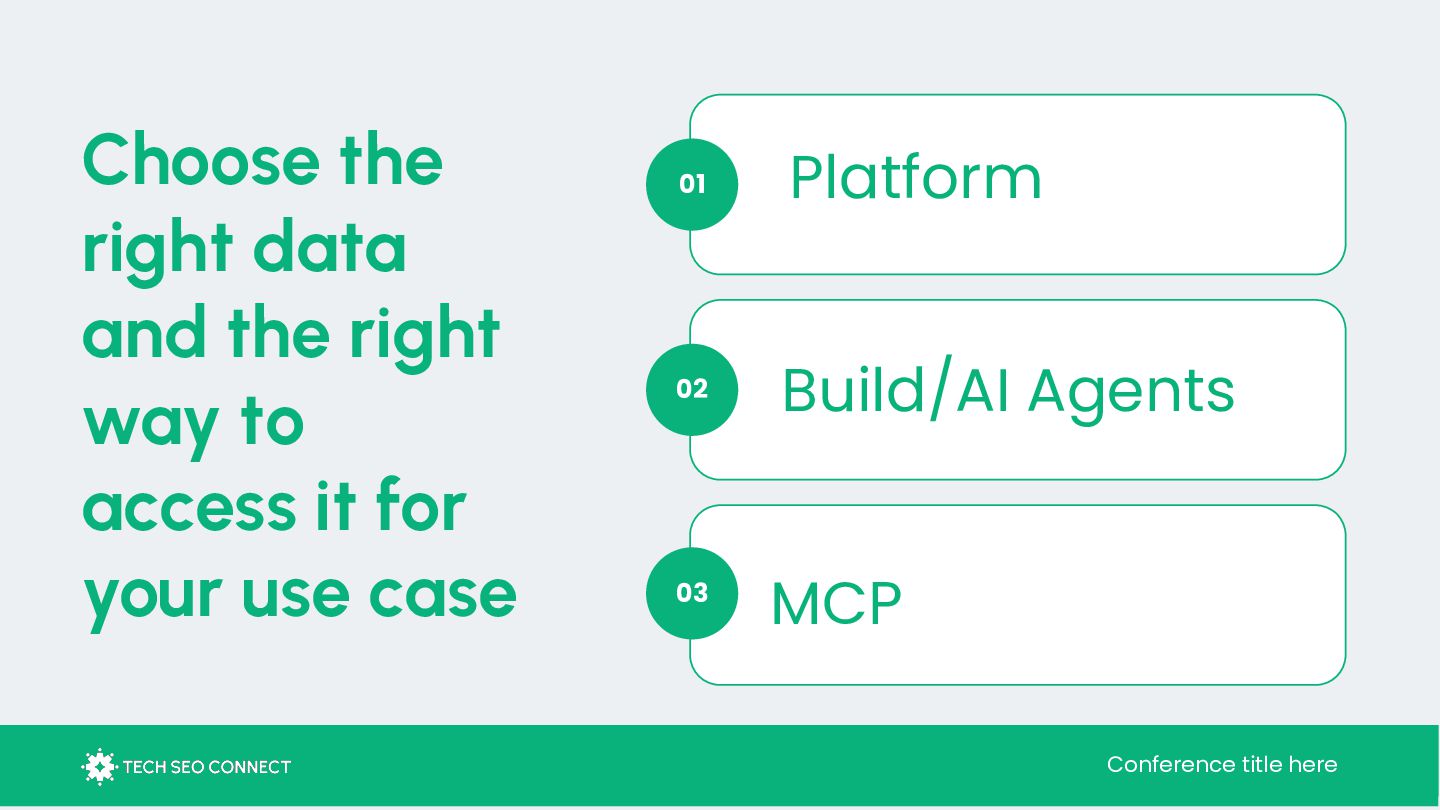 Choose the right data and the right way to access it for your use case

01 Platform

02 Build/AI Agents

03 MCP

TECH SEO CONNECT

Conference title here